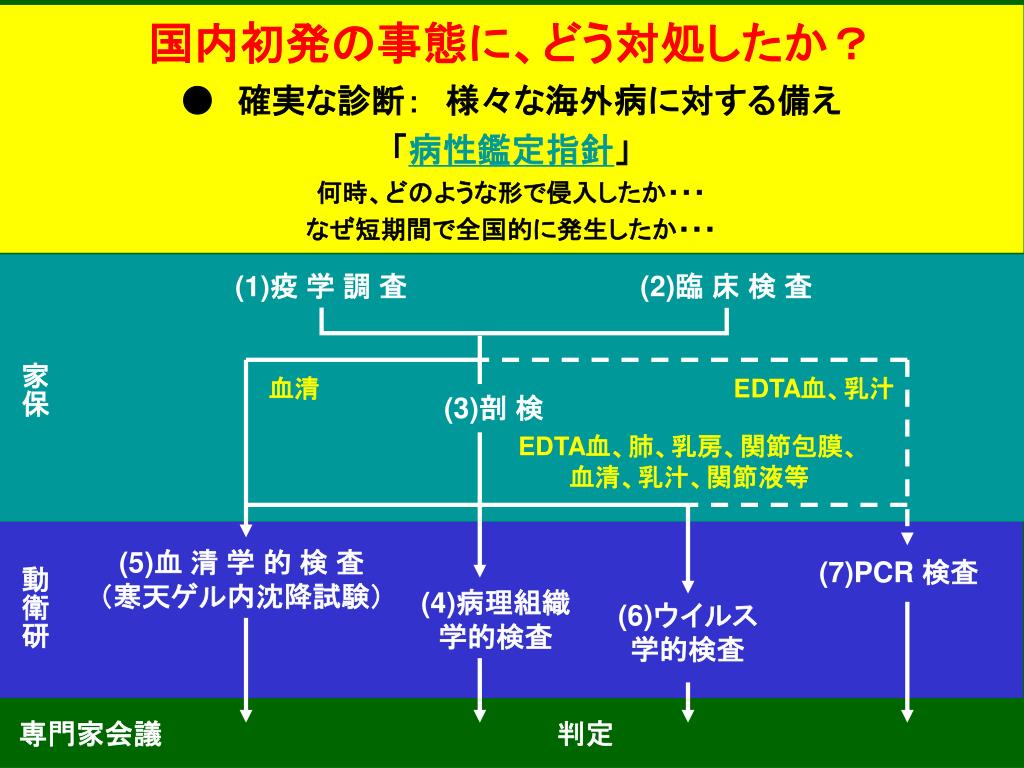 国内初発の事態に、どう対処したか？

● 確実な診断： 様々な海外病に対する備え

「病性鑑定指針」

何時、どのような形で侵入したか・・・

なぜ短期間で全国的に発生したか・・・

(1)疫 学 調 査

(2)臨 床 検 査

家保

血清

EDTA血、乳汁

(3)剖 検

EDTA血、肺、乳房、関節包膜、血清、乳汁、関節液等

動衛研

(5)血 清 学 的 検 査 （寒天ゲル内沈降試験）

(4)病理組織学的検査

(6)ウイルス学的検査

(7)PCR 検査

専門家会議

判定